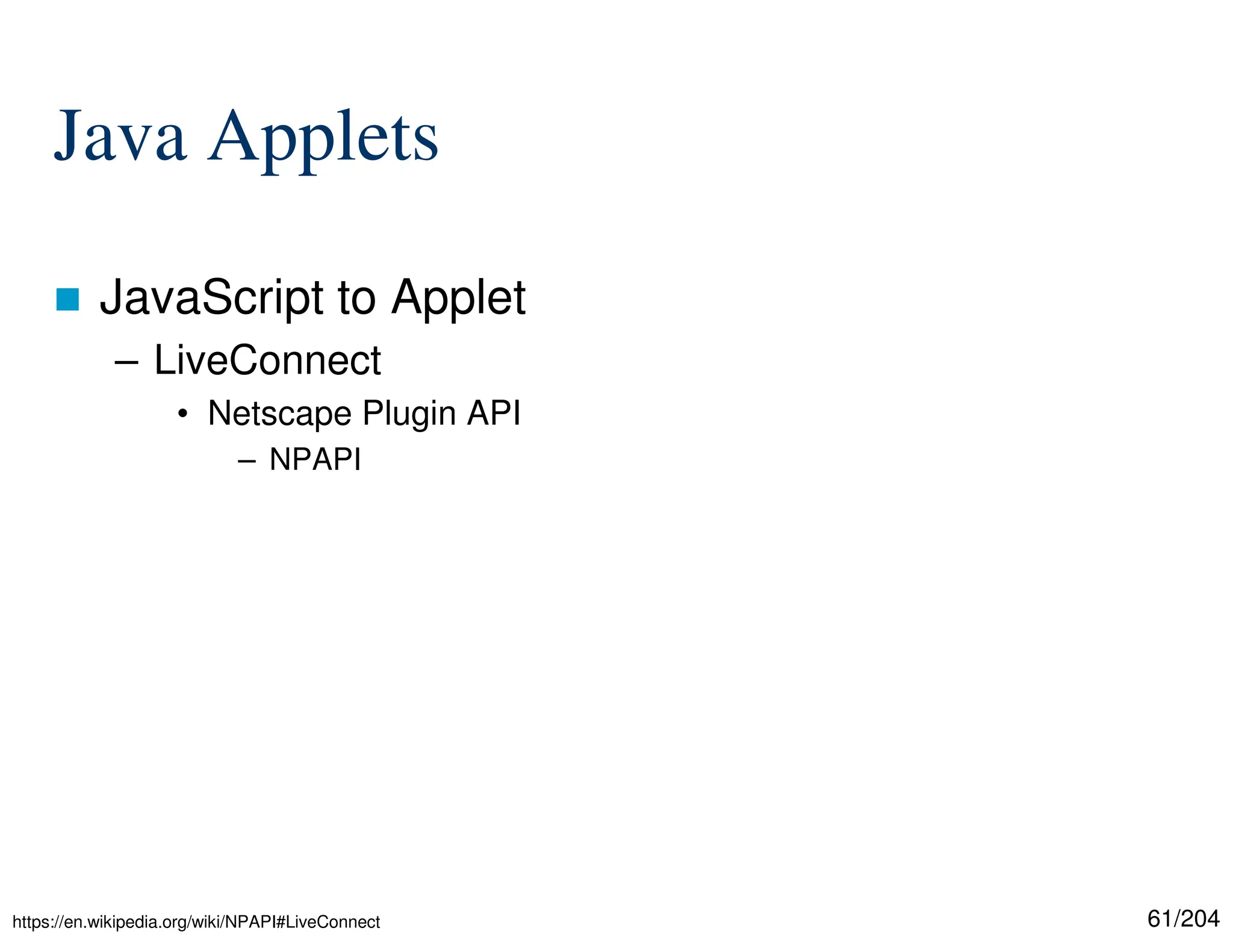 Java Applets

JavaScript to Applet
– LiveConnect
• Netscape Plugin API
– NPAPI

https://en.wikipedia.org/wiki/NPAPI#LiveConnect

61/204